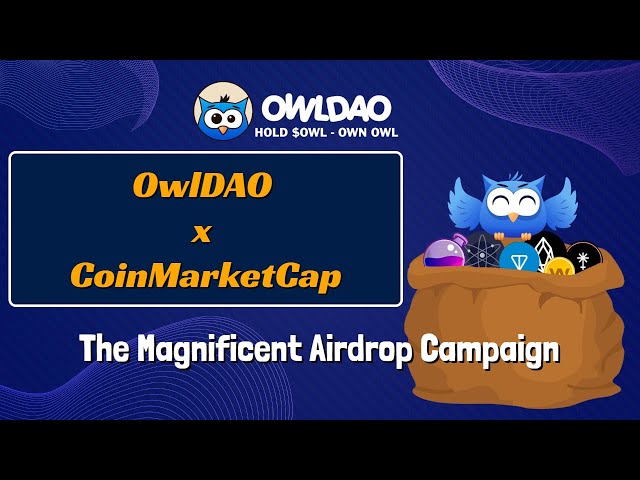 OWLDAO
HOLD $OWL - OWN OWL

OwlDAO
x
CoinMarketCap

The Magnificent Airdrop Campaign